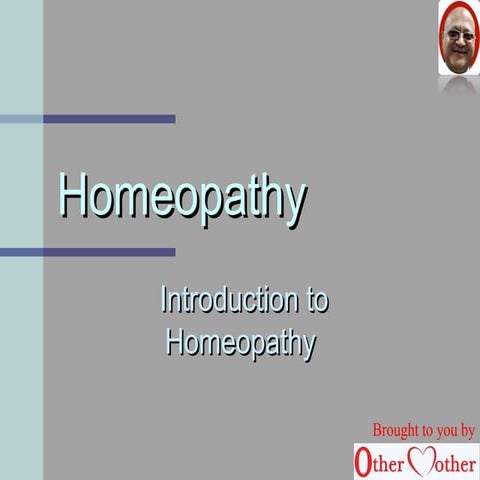 Homeopathy

Introduction to Homeopathy

Brought to you by

Other Mother